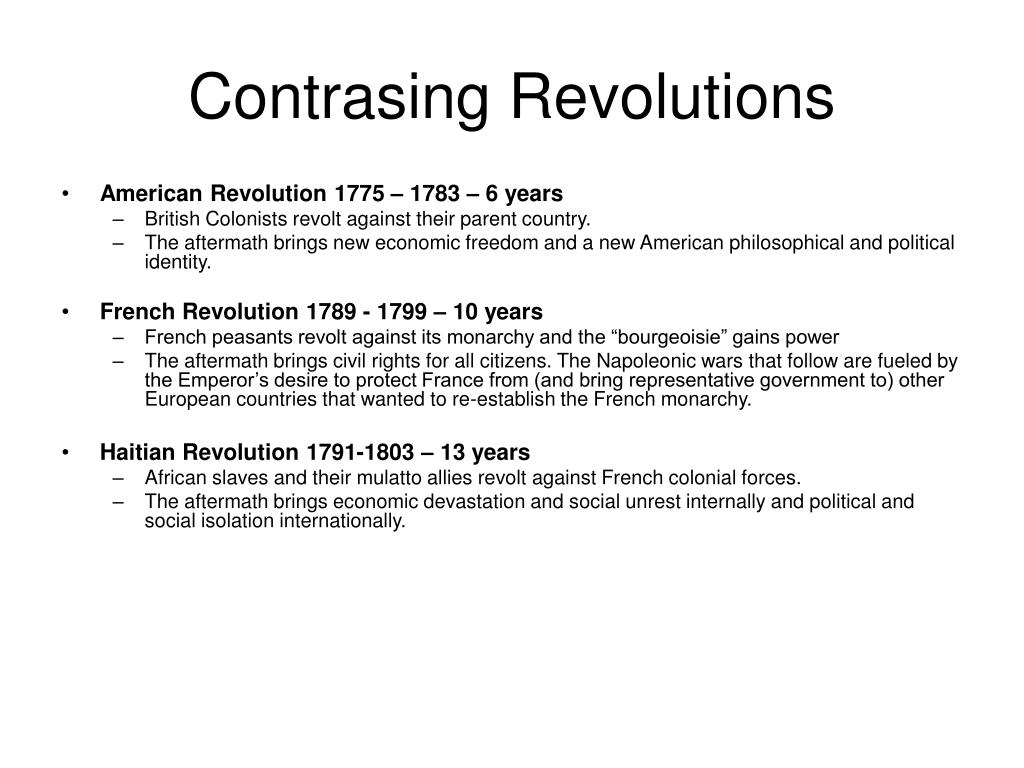 Contrasing Revolutions

• American Revolution 1775 – 1783 – 6 years
– British Colonists revolt against their parent country.
– The aftermath brings new economic freedom and a new American philosophical and political identity.

• French Revolution 1789 - 1799 – 10 years
– French peasants revolt against its monarchy and the “bourgeoisie” gains power
– The aftermath brings civil rights for all citizens. The Napoleonic wars that follow are fueled by the Emperor’s desire to protect France from (and bring representative government to) other European countries that wanted to re-establish the French monarchy.

• Haitian Revolution 1791-1803 – 13 years
– African slaves and their mulatto allies revolt against French colonial forces.
– The aftermath brings economic devastation and social unrest internally and political and social isolation internationally.